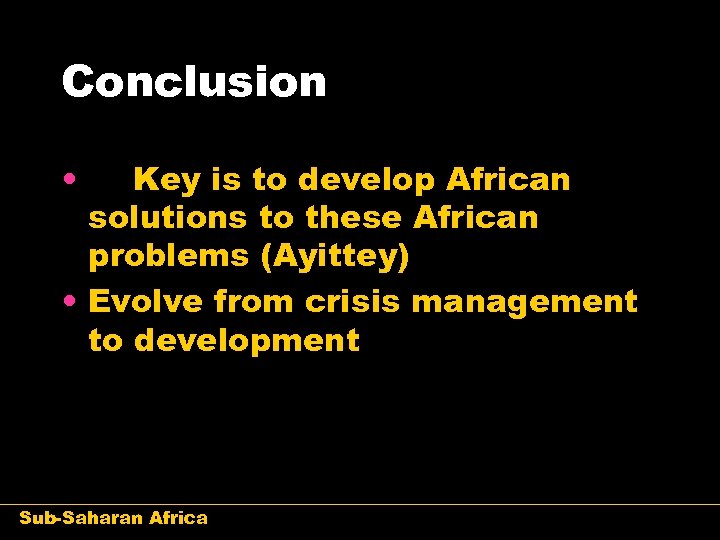 Conclusion

• Key is to develop African solutions to these African problems (Ayittey)
• Evolve from crisis management to development

Sub-Saharan Africa